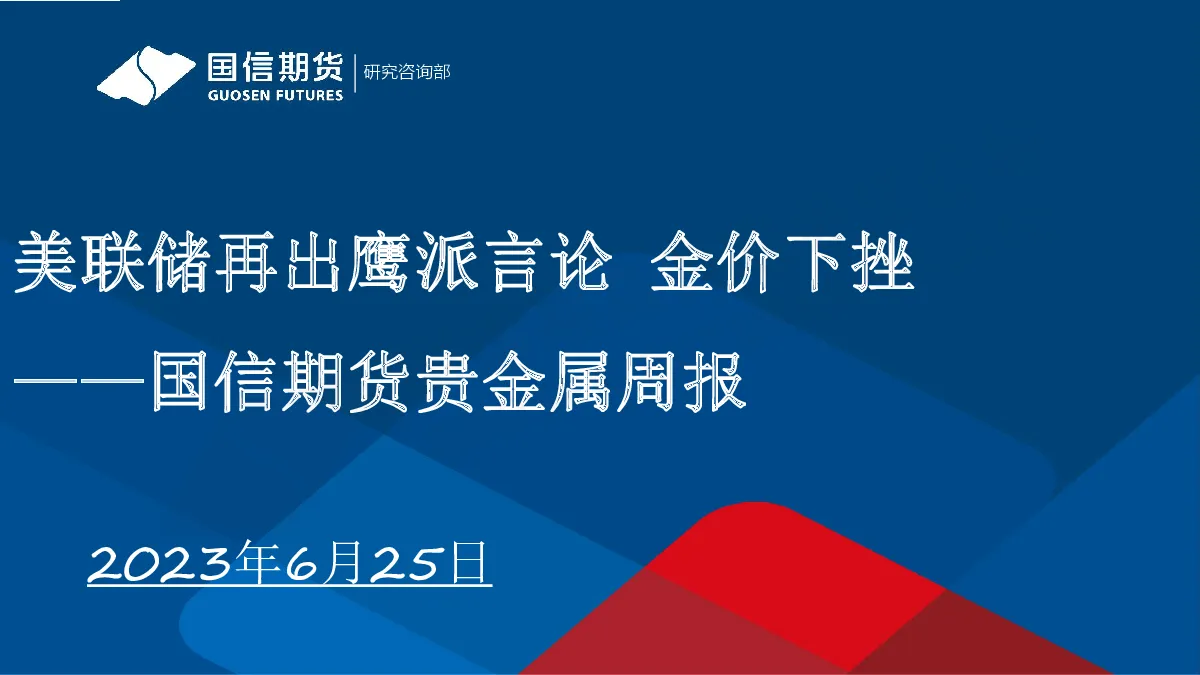 国信期货
GUOSEN FUTURES
研究咨询部

美联储再出鹰派言论 金价下挫

——国信期货贵金属周报

2023年6月25日